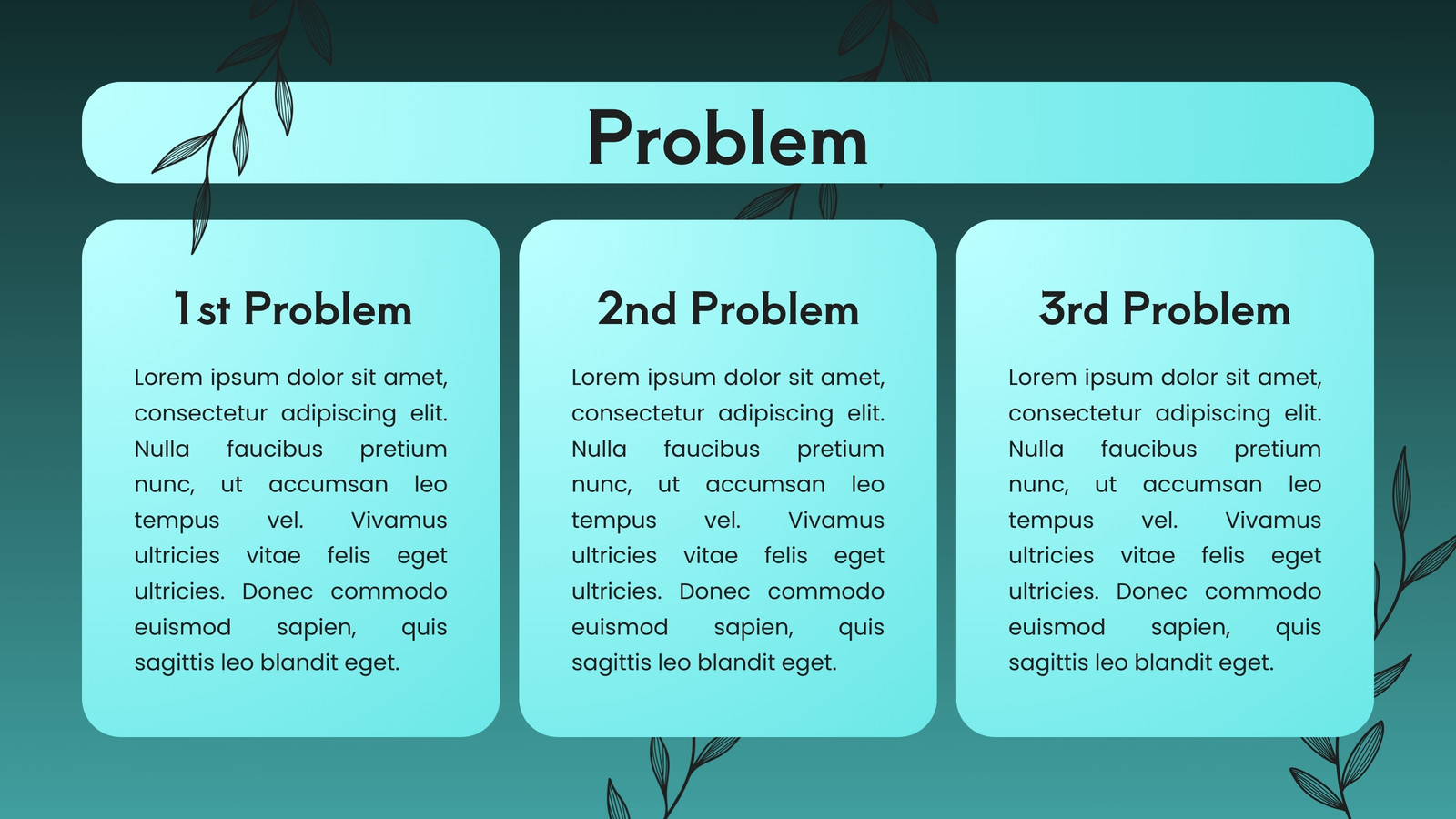 Problem

1st Problem

Lorem ipsum dolor sit amet, consectetur adipiscing elit. Nulla faucibus pretium nunc, ut accumsan leo tempus vel. Vivamus ultricies vitae felis eget ultricies. Donec commodo euismod sapien, quis sagittis leo blandit eget.

2nd Problem

Lorem ipsum dolor sit amet, consectetur adipiscing elit. Nulla faucibus pretium nunc, ut accumsan leo tempus vel. Vivamus ultricies vitae felis eget ultricies. Donec commodo euismod sapien, quis sagittis leo blandit eget.

3rd Problem

Lorem ipsum dolor sit amet, consectetur adipiscing elit. Nulla faucibus pretium nunc, ut accumsan leo tempus vel. Vivamus ultricies vitae felis eget ultricies. Donec commodo euismod sapien, quis sagittis leo blandit eget.